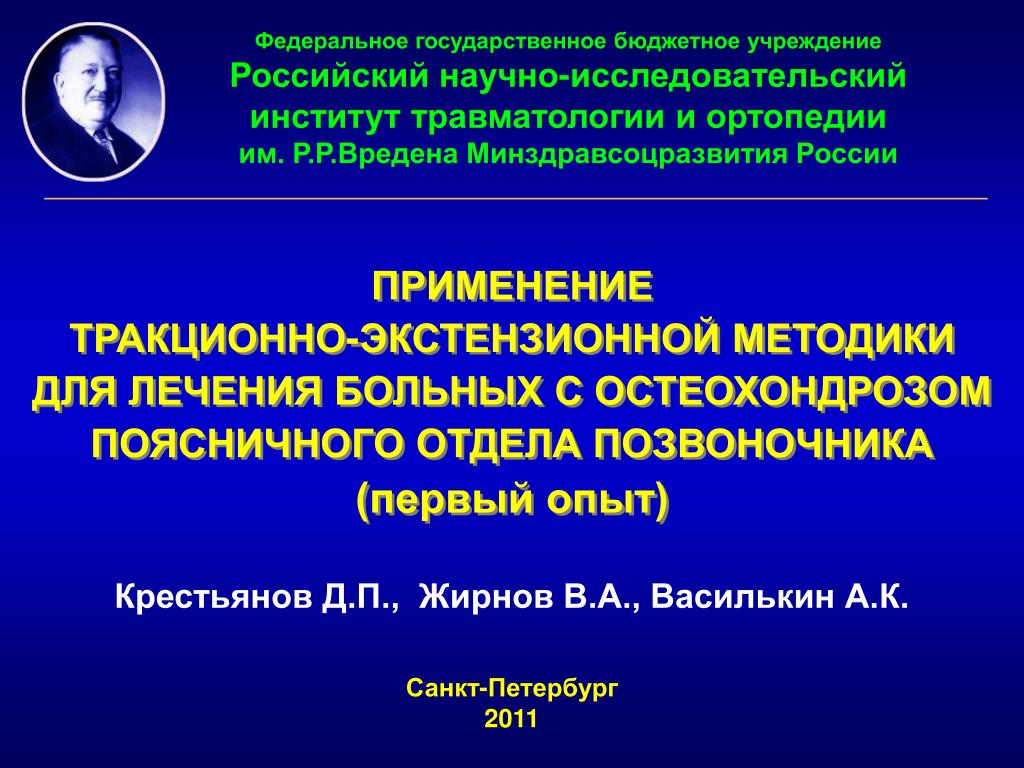 Федеральное государственное бюджетное учреждение
Российский научно-исследовательский институт травматологии и ортопедии
им. Р.Р.Вредена Минздравсоцразвития России

ПРИМЕНЕНИЕ
ТРАКЦИОННО-ЭКСТЕНЗИОННОЙ МЕТОДИКИ ДЛЯ ЛЕЧЕНИЯ БОЛЬНЫХ С ОСТЕОХОНДРОЗОМ ПОЯСНИЧНОГО ОТДЕЛА ПОЗВОНОЧНИКА
(первый опыт)

Крестьянов Д.П., Жирнов В.А., Василькин А.К.

Санкт-Петербург
2011